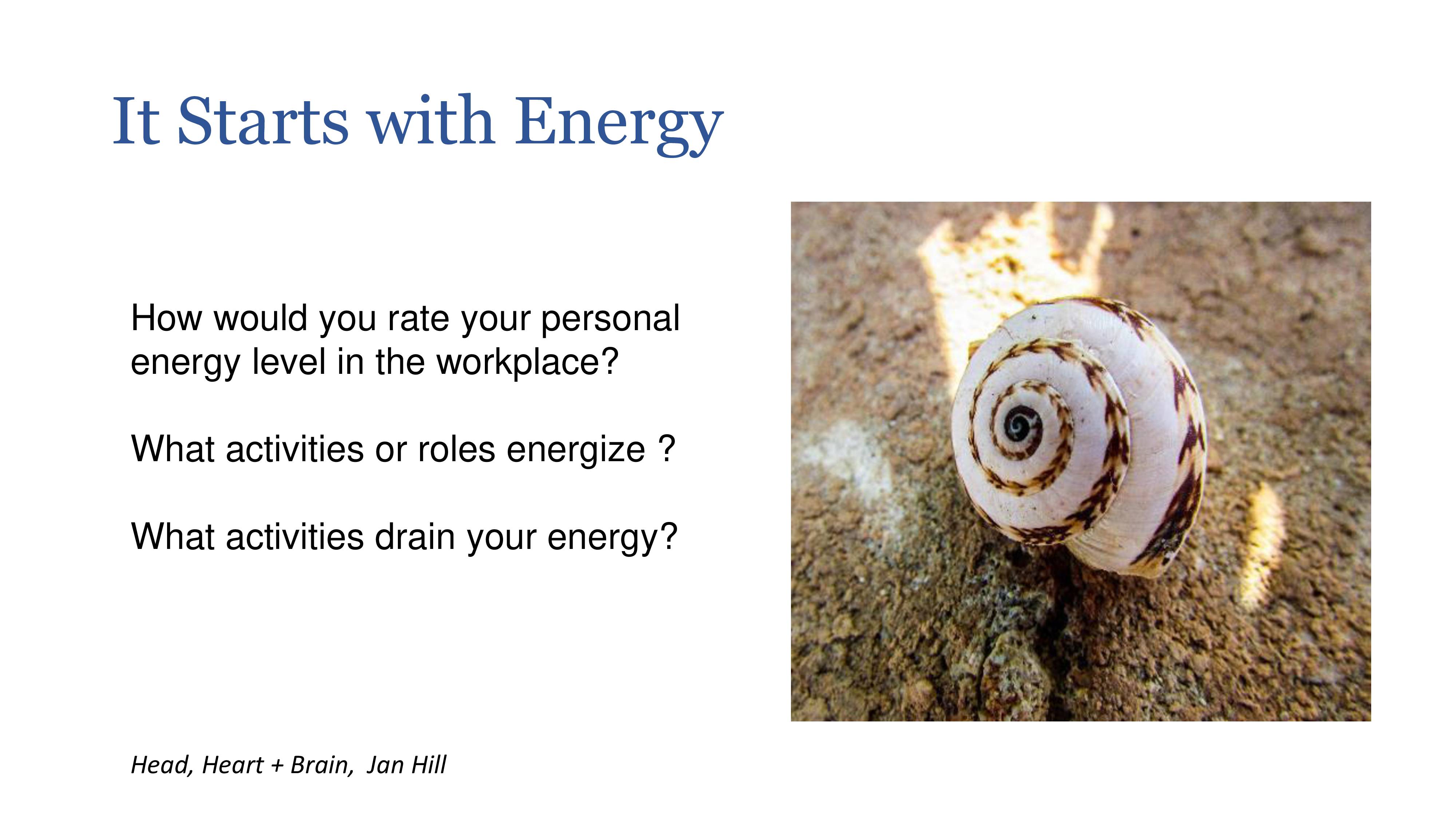 It Starts with Energy

How would you rate your personal energy level in the workplace?

What activities or roles energize ?

What activities drain your energy?

Head, Heart + Brain, Jan Hill